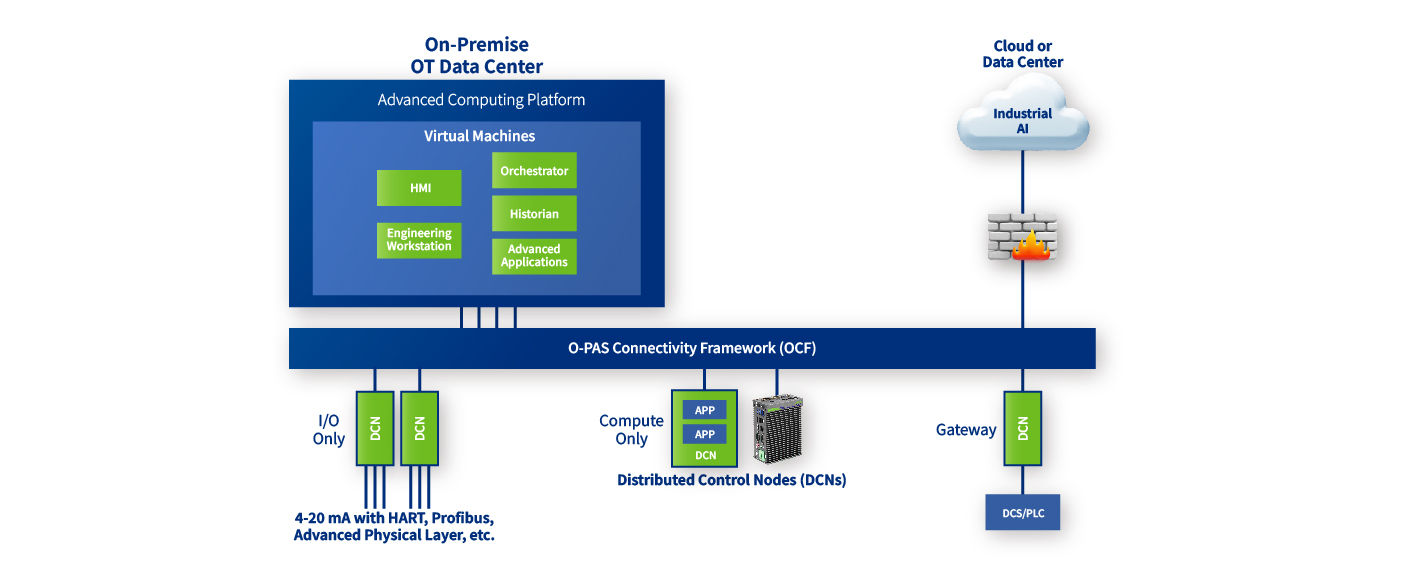 On-Premise
OT Data Center

Advanced Computing Platform

Virtual Machines

HMI

Engineering Workstation

Orchestrator

Historian

Advanced Applications

Cloud or
Data Center

Industrial AI

O-PAS Connectivity Framework (OCF)

I/O Only

DCN

DCN

4-20 mA with HART, Profibus, Advanced Physical Layer, etc.

Compute Only

APP

APP

DCN

Distributed Control Nodes (DCNs)

Gateway

DCN

DCS/PLC